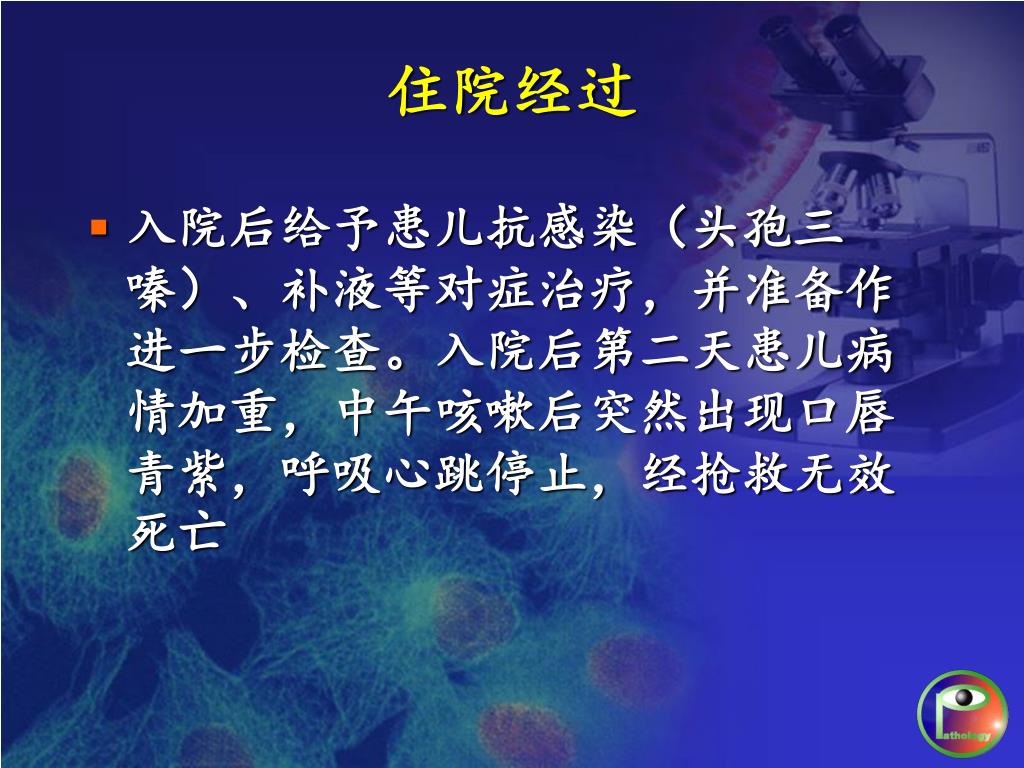 住院经过

入院后给予患儿抗感染（头孢三嗪）、补液等对症治疗，并准备作进一步检查。入院后第二天患儿病情加重，中午咳嗽后突然出现口唇青紫，呼吸心跳停止，经抢救无效死亡

Pathology